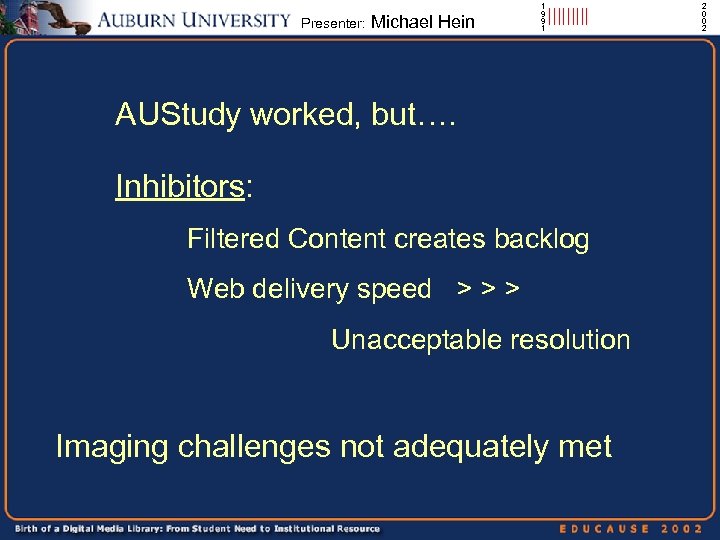 AUBURN UNIVERSITY Presenter: Michael Hein

1991

2002

AUStudy worked, but….

Inhibitors:

Filtered Content creates backlog

Web delivery speed > > >

Unacceptable resolution

Imaging challenges not adequately met

Birth of a Digital Media Library: From Student Need to Institutional Resource

EDUCAUSE 2002